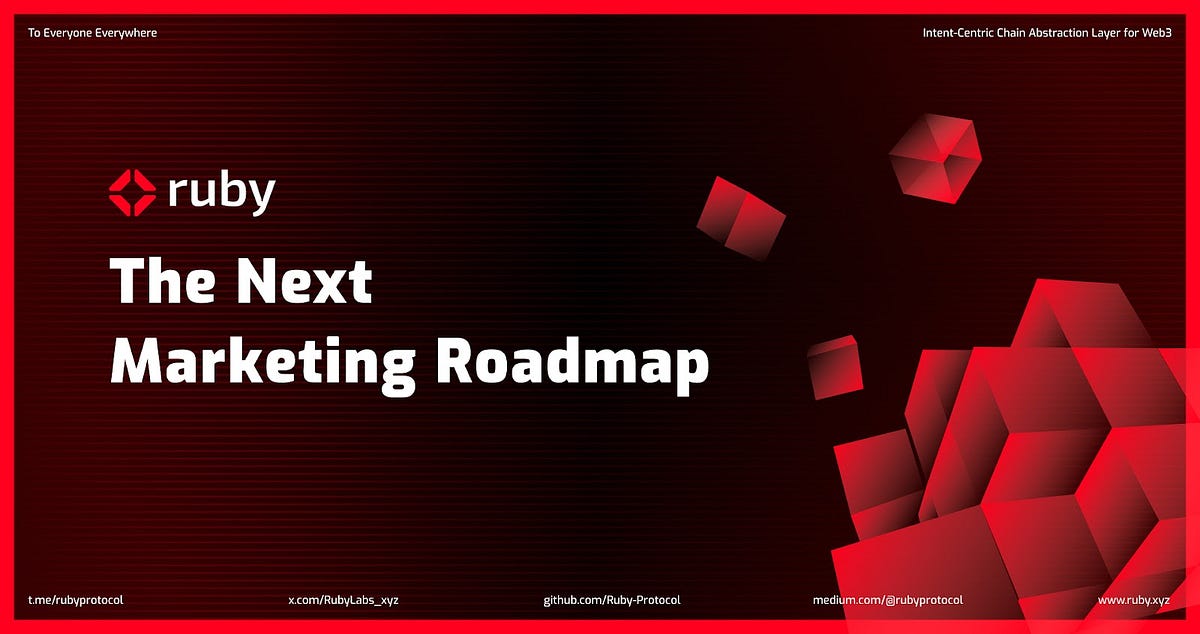 To Everyone Everywhere

Intent-Centric Chain Abstraction Layer for Web3

ruby

The Next Marketing Roadmap

t.me/rubyprotocol

x.com/RubyLabs_xyz

github.com/Ruby-Protocol

medium.com/@rubyprotocol

www.ruby.xyz